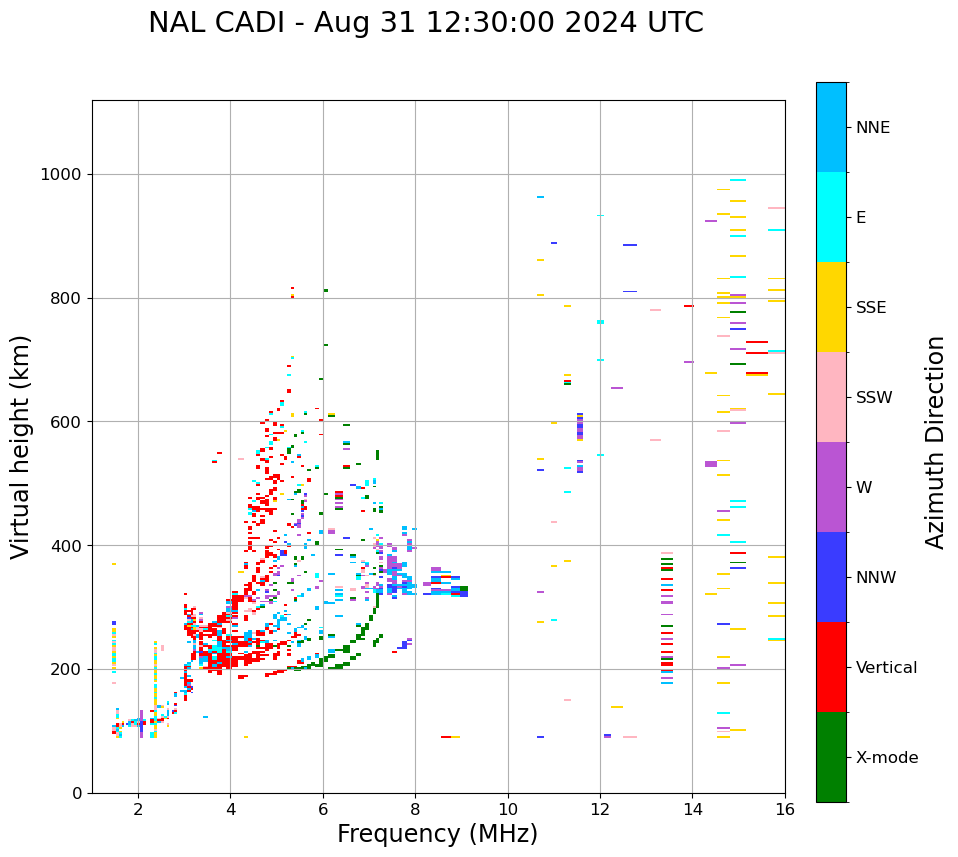 NAL CADI - Aug 31 12:30:00 2024 UTC

Virtual height (km)

1000
800
600
400
200
0

2
4
6
8
10
12
14
16

Frequency (MHz)

NNE
E
SSE
SSW
W
NNW
Vertical
X-mode

Azimuth Direction